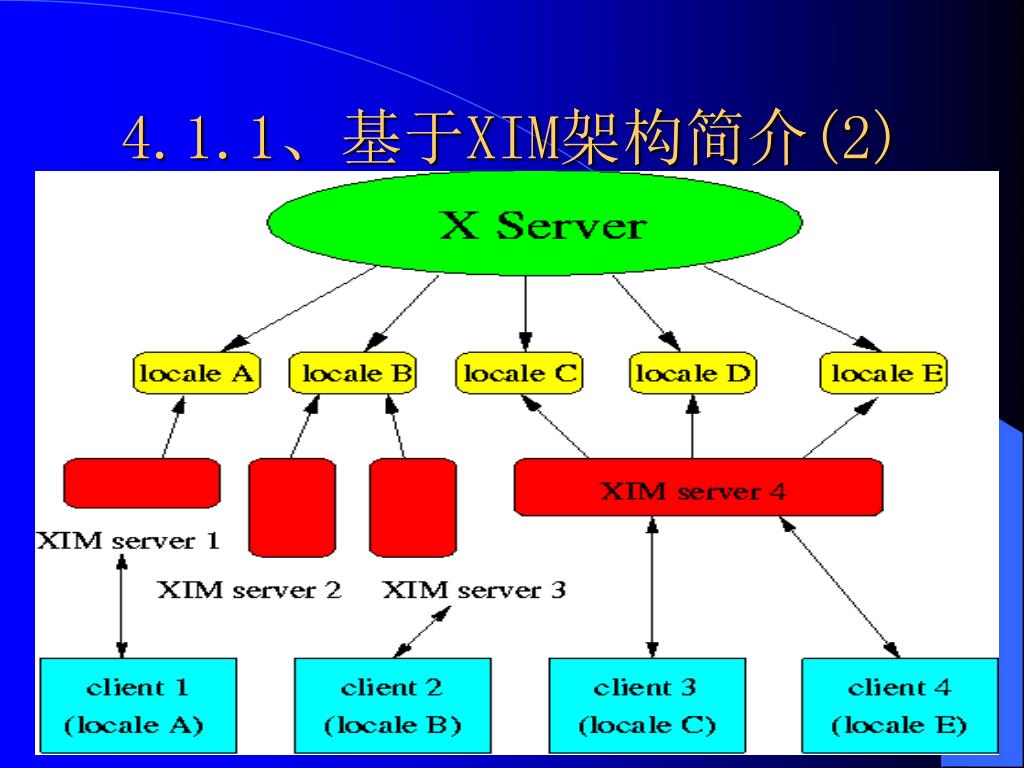 4.1.1、基于XIM架构简介(2)

X Server

locale A

locale B

locale C

locale D

locale E

XIM server 4

XIM server 1

XIM server 2

XIM server 3

client 1
(locale A)

client 2
(locale B)

client 3
(locale C)

client 4
(locale E)